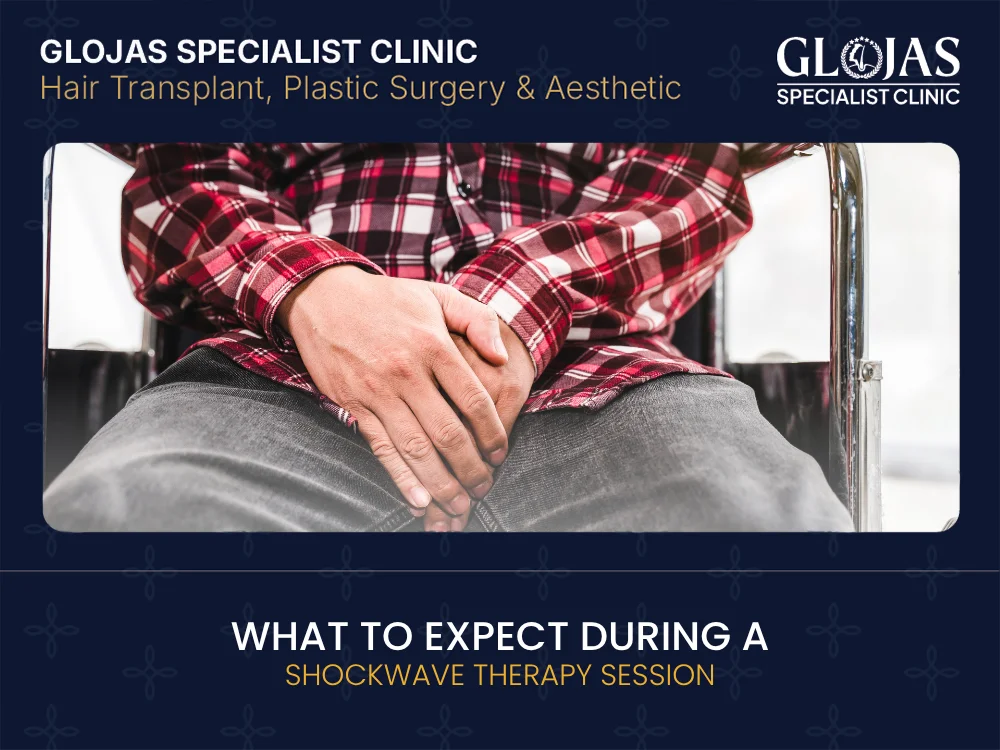 GLOJAS SPECIALIST CLINIC
Hair Transplant, Plastic Surgery & Aesthetic

GLOJAS
SPECIALIST CLINIC

WHAT TO EXPECT DURING A
SHOCKWAVE THERAPY SESSION